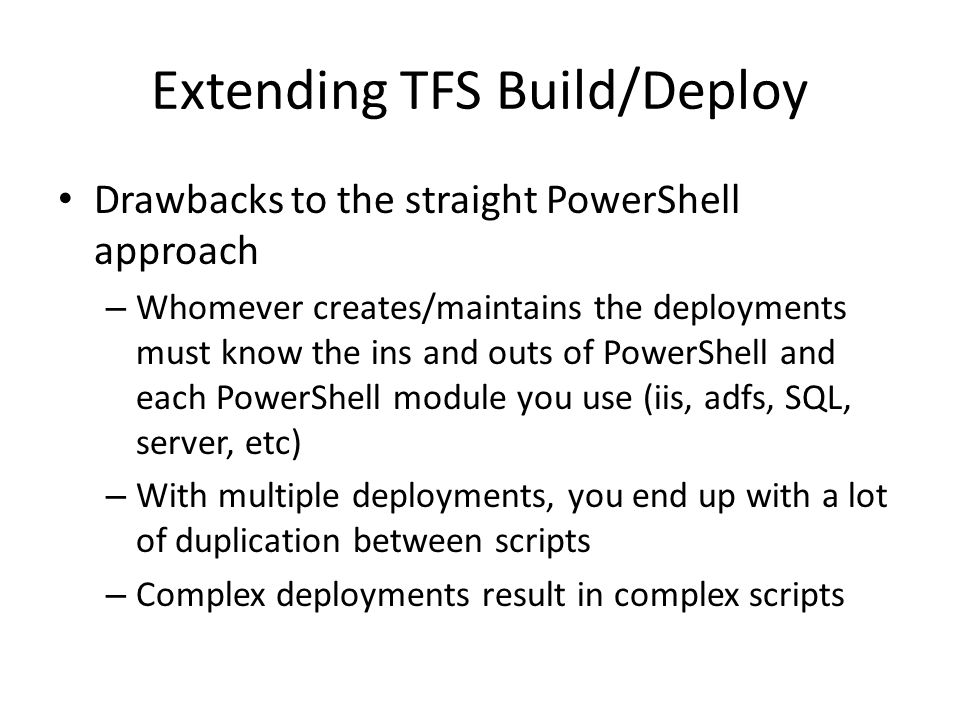 Extending TFS Build/Deploy

• Drawbacks to the straight PowerShell approach

– Whomever creates/maintains the deployments must know the ins and outs of PowerShell and each PowerShell module you use (iis, adfs, SQL, server, etc)

– With multiple deployments, you end up with a lot of duplication between scripts

– Complex deployments result in complex scripts